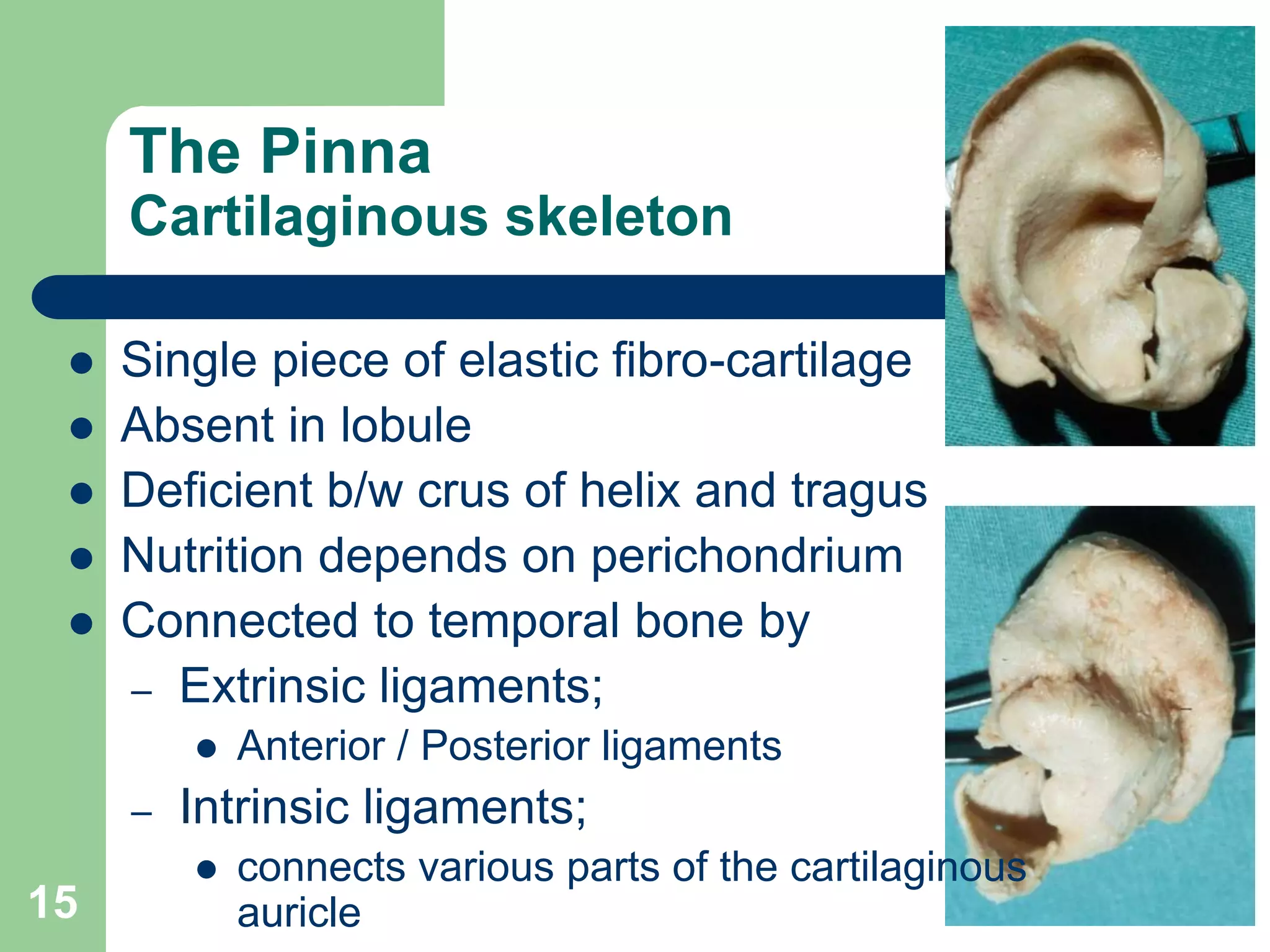 The Pinna
Cartilaginous skeleton

- Single piece of elastic fibro-cartilage
- Absent in lobule
- Deficient b/w crus of helix and tragus
- Nutrition depends on perichondrium
- Connected to temporal bone by
  – Extrinsic ligaments;
    - Anterior / Posterior ligaments
  – Intrinsic ligaments;
    - connects various parts of the cartilaginous auricle

15